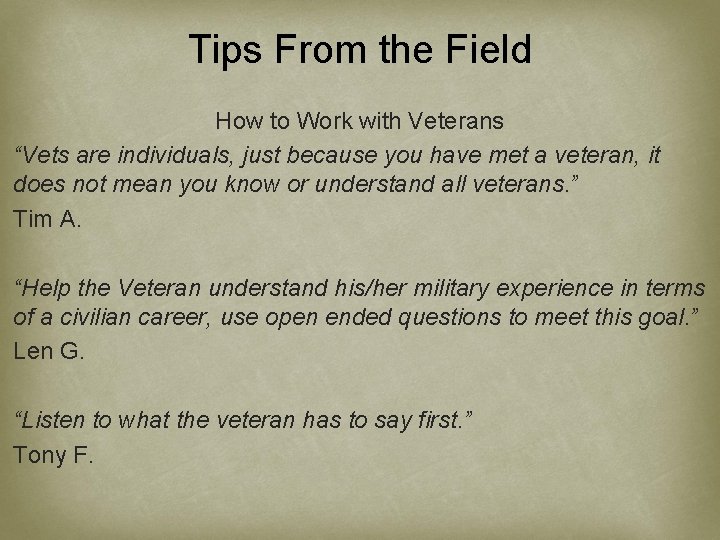 Tips From the Field

How to Work with Veterans

“Vets are individuals, just because you have met a veteran, it does not mean you know or understand all veterans.”

Tim A.

“Help the Veteran understand his/her military experience in terms of a civilian career, use open ended questions to meet this goal.”

Len G.

“Listen to what the veteran has to say first.”

Tony F.